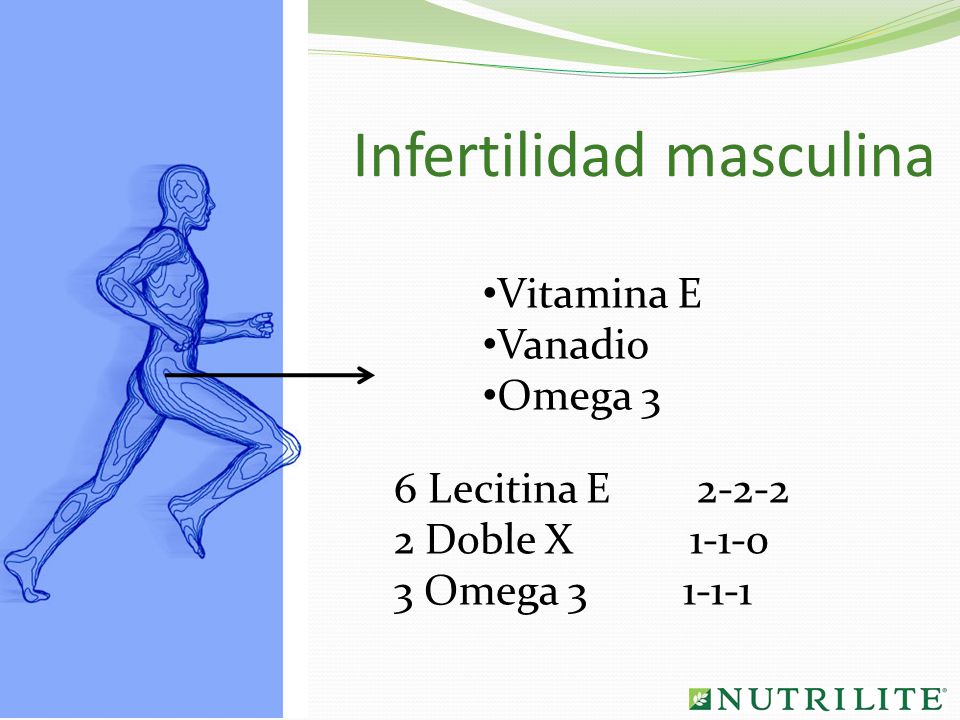 Infertilidad masculina

•Vitamina E
•Vanadio
•Omega 3

6 Lecitina E 2-2-2
2 Doble X 1-1-0
3 Omega 3 1-1-1

NUTRILITE®